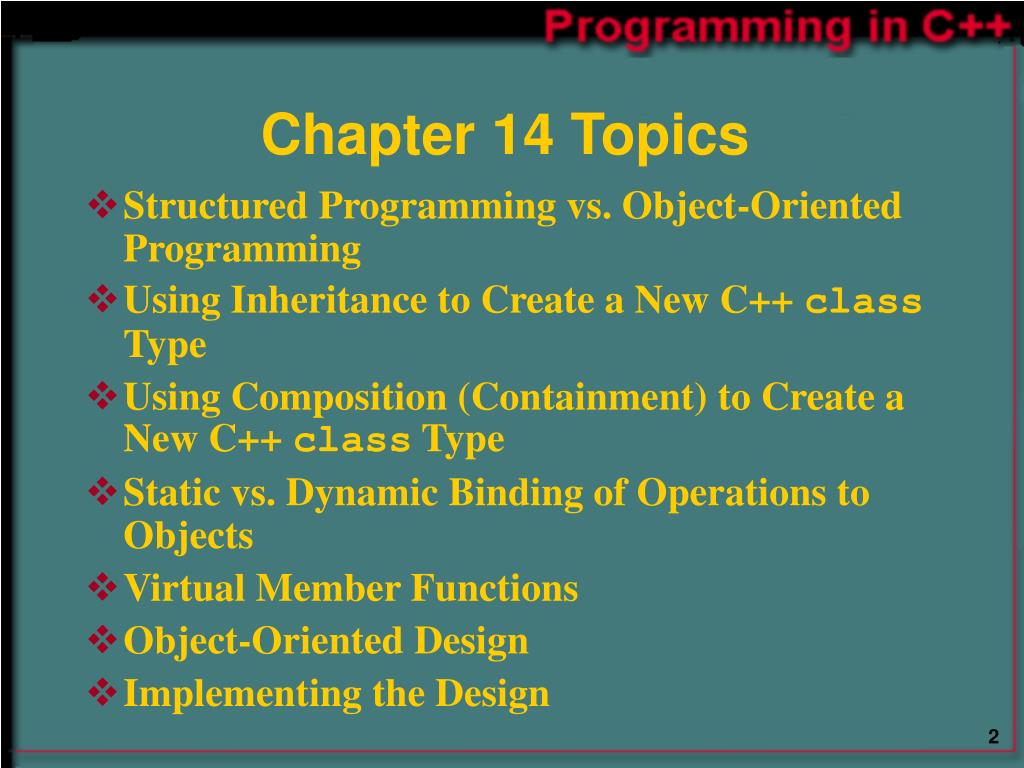 Programming in C++

Chapter 14 Topics

❖ Structured Programming vs. Object-Oriented Programming

❖ Using Inheritance to Create a New C++ class Type

❖ Using Composition (Containment) to Create a New C++ class Type

❖ Static vs. Dynamic Binding of Operations to Objects

❖ Virtual Member Functions

❖ Object-Oriented Design

❖ Implementing the Design

2